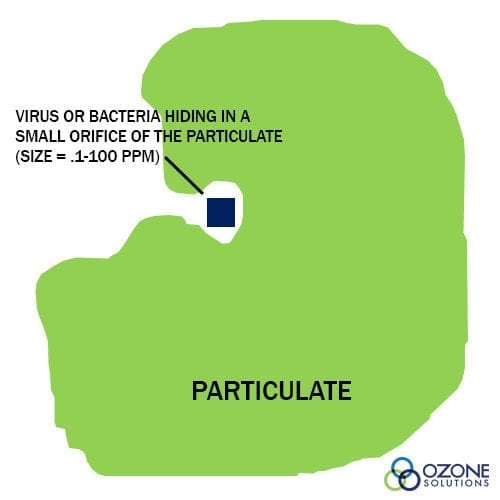 VIRUS OR BACTERIA HIDING IN A SMALL ORIFICE OF THE PARTICULATE (SIZE = .1-100 PPM)

PARTICULATE

OZONE SOLUTIONS